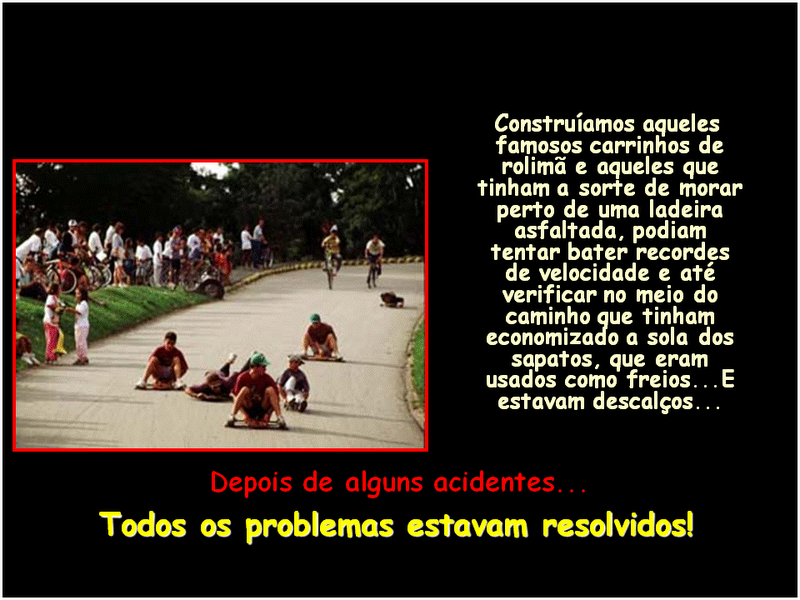 Construíamos aqueles famosos carrinhos de rolimã e aqueles que tinham a sorte de morar perto de uma ladeira asfaltada, podiam tentar bater recordes de velocidade e até verificar no meio do caminho que tinham economizado a sola dos sapatos, que eram usados como freios...E estavam descalços...

Depois de alguns acidentes...

Todos os problemas estavam resolvidos!